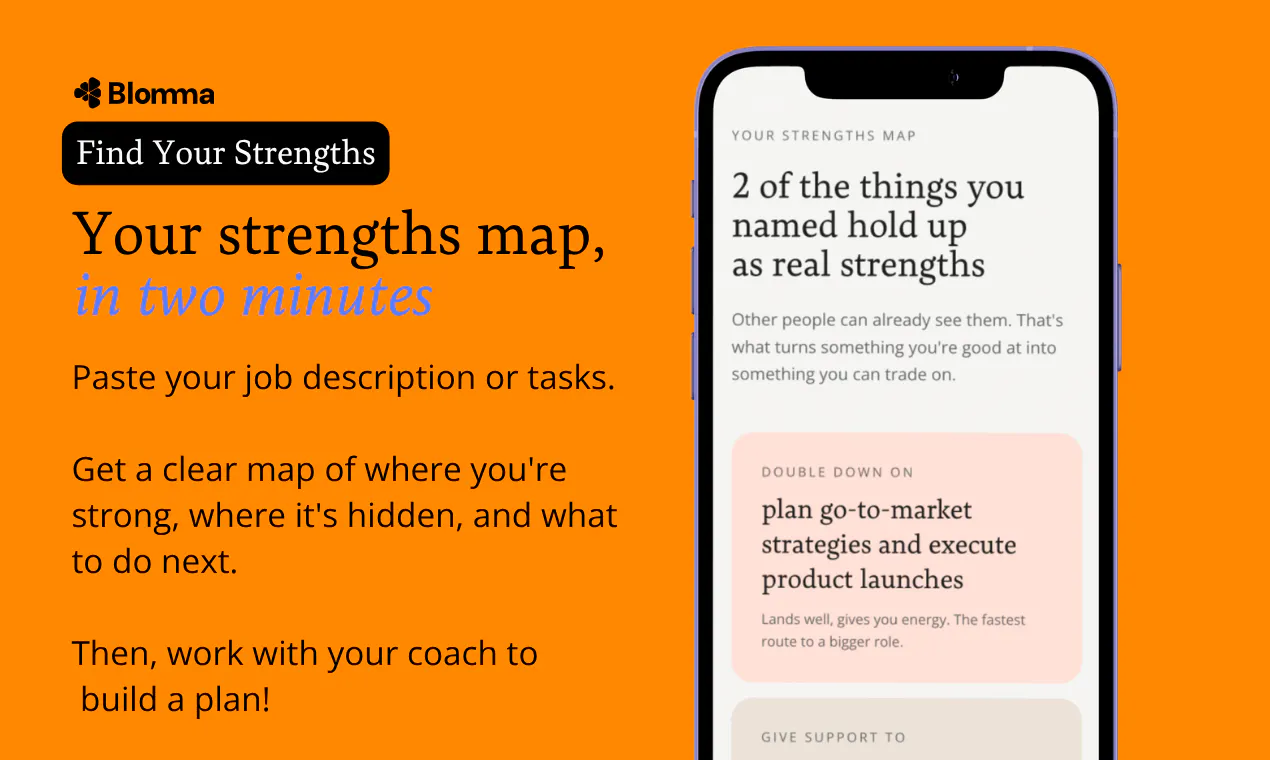 Blomma

Find Your Strengths

Your strengths map, in two minutes

Paste your job description or tasks.

Get a clear map of where you're strong, where it's hidden, and what to do next.

Then, work with your coach to build a plan!

YOUR STRENGTHS MAP

2 of the things you named hold up as real strengths

Other people can already see them. That's what turns something you're good at into something you can trade on.

DOUBLE DOWN ON

plan go-to-market strategies and execute product launches

Lands well, gives you energy. The fastest route to a bigger role.

GIVE SUPPORT TO